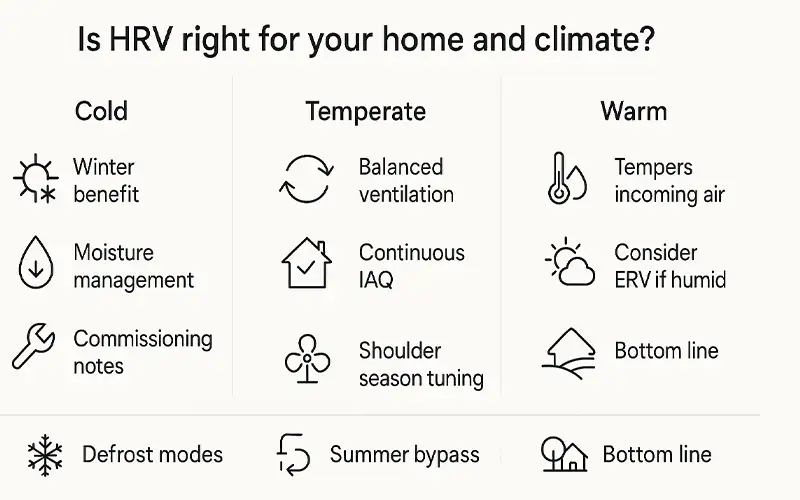 Is HRV right for your home and climate?

Cold

Winter benefit

Moisture management

Commissioning notes

Temperate

Balanced ventilation

Continuous IAQ

Shoulder season tuning

Warm

Tempers incoming air

Consider ERV if humid

Bottom line

Defrost modes

Summer bypass

Bottom line